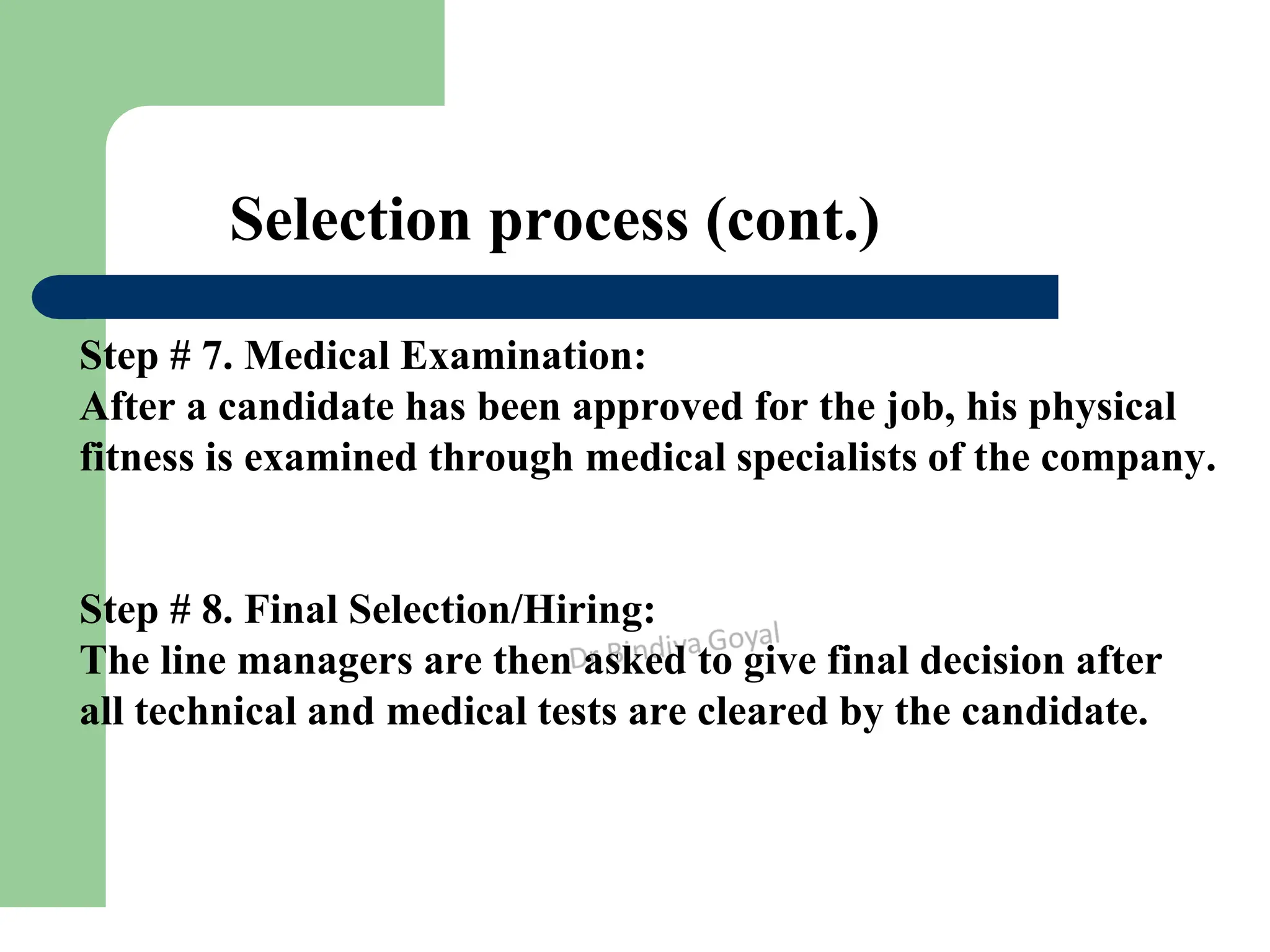 Selection process (cont.)

Step # 7. Medical Examination:
After a candidate has been approved for the job, his physical fitness is examined through medical specialists of the company.

Step # 8. Final Selection/Hiring:
The line managers are then asked to give final decision after all technical and medical tests are cleared by the candidate.

Dr Bindiya Goyal